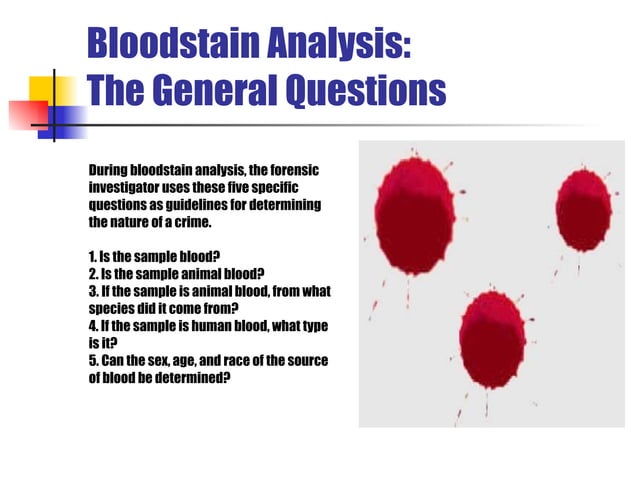 Bloodstain Analysis:
The General Questions

During bloodstain analysis, the forensic investigator uses these five specific questions as guidelines for determining the nature of a crime.

1. Is the sample blood?
2. Is the sample animal blood?
3. If the sample is animal blood, from what species did it come from?
4. If the sample is human blood, what type is it?
5. Can the sex, age, and race of the source of blood be determined?